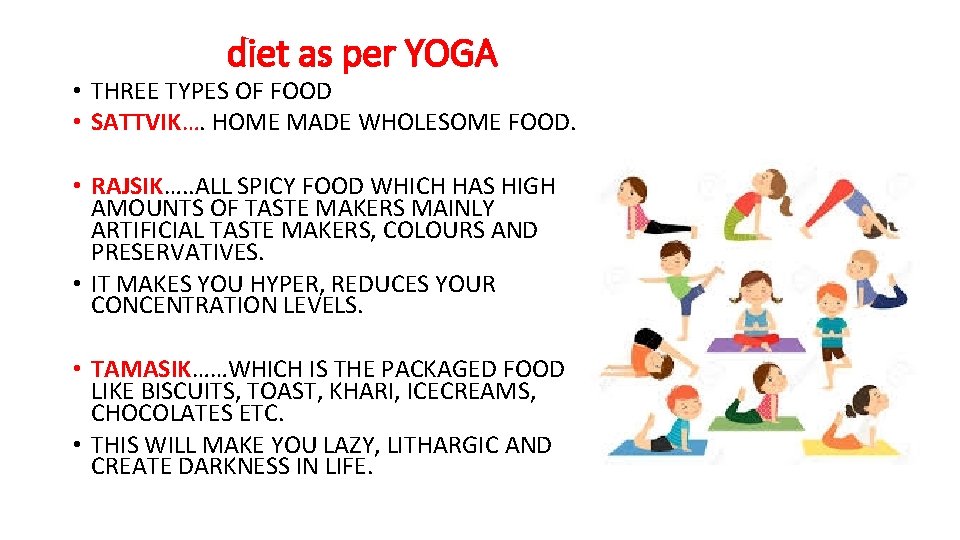 diet as per YOGA

• THREE TYPES OF FOOD
• SATTVIK…. HOME MADE WHOLESOME FOOD.

• RAJSIK…..ALL SPICY FOOD WHICH HAS HIGH AMOUNTS OF TASTE MAKERS MAINLY ARTIFICIAL TASTE MAKERS, COLOURS AND PRESERVATIVES.
• IT MAKES YOU HYPER, REDUCES YOUR CONCENTRATION LEVELS.

• TAMASIK……WHICH IS THE PACKAGED FOOD LIKE BISCUITS, TOAST, KHARI, ICECREAMS, CHOCOLATES ETC.
• THIS WILL MAKE YOU LAZY, LITHARGIC AND CREATE DARKNESS IN LIFE.